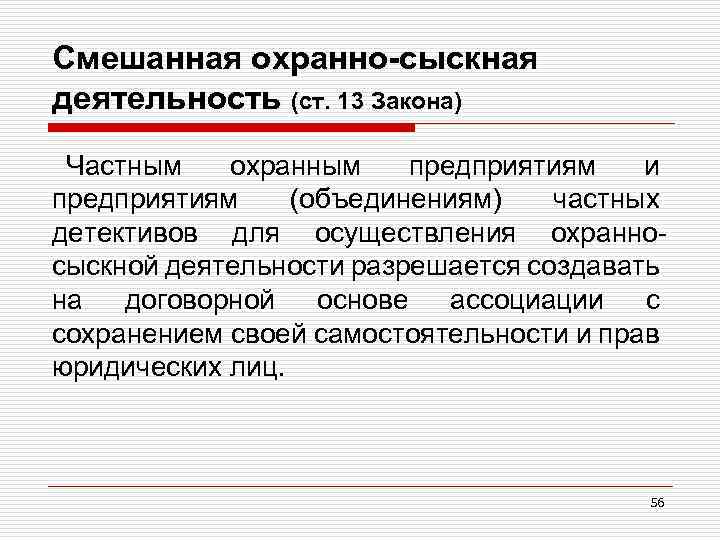 Смешанная охранно-сыскная деятельность (ст. 13 Закона)

Частным охранным предприятиям и предприятиям (объединениям) частных детективов для осуществления охранно-сыскной деятельности разрешается создавать на договорной основе ассоциации с сохранением своей самостоятельности и прав юридических лиц.

56